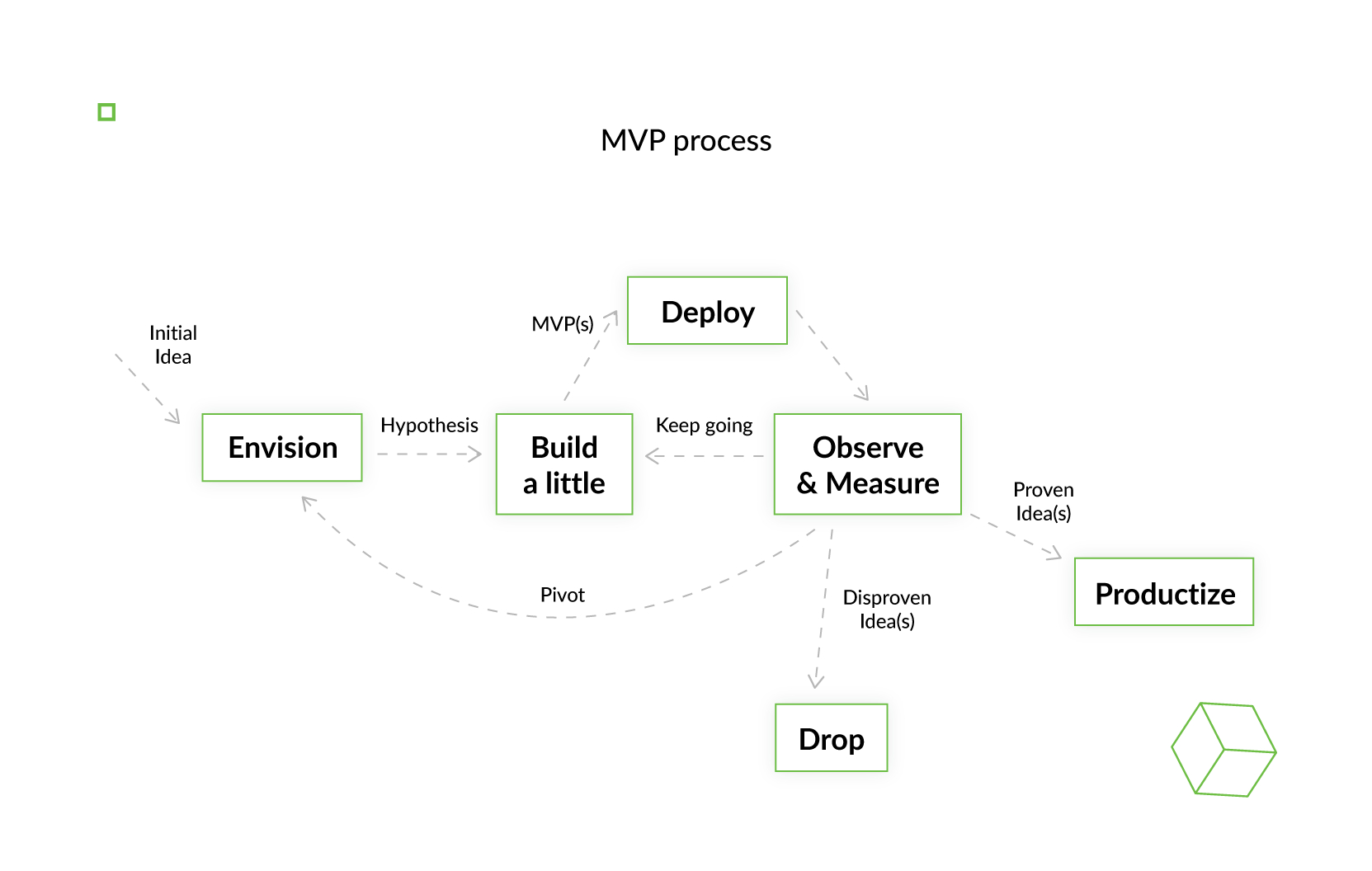 MVP process

Initial Idea

Envision

Hypothesis

Build a little

MVP(s)

Deploy

Keep going

Observe & Measure

Proven Idea(s)

Productize

Pivot

Disproven Idea(s)

Drop